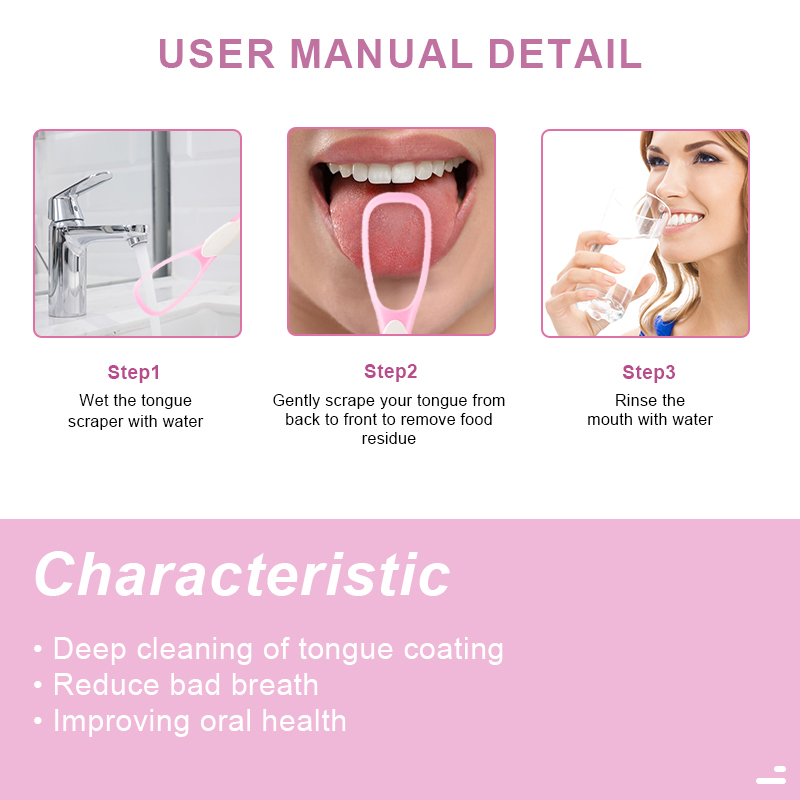 USER MANUAL DETAIL

Step1
Wet the tongue scraper with water

Step2
Gently scrape your tongue from back to front to remove food residue

Step3
Rinse the mouth with water

Characteristic

• Deep cleaning of tongue coating
• Reduce bad breath
• Improving oral health